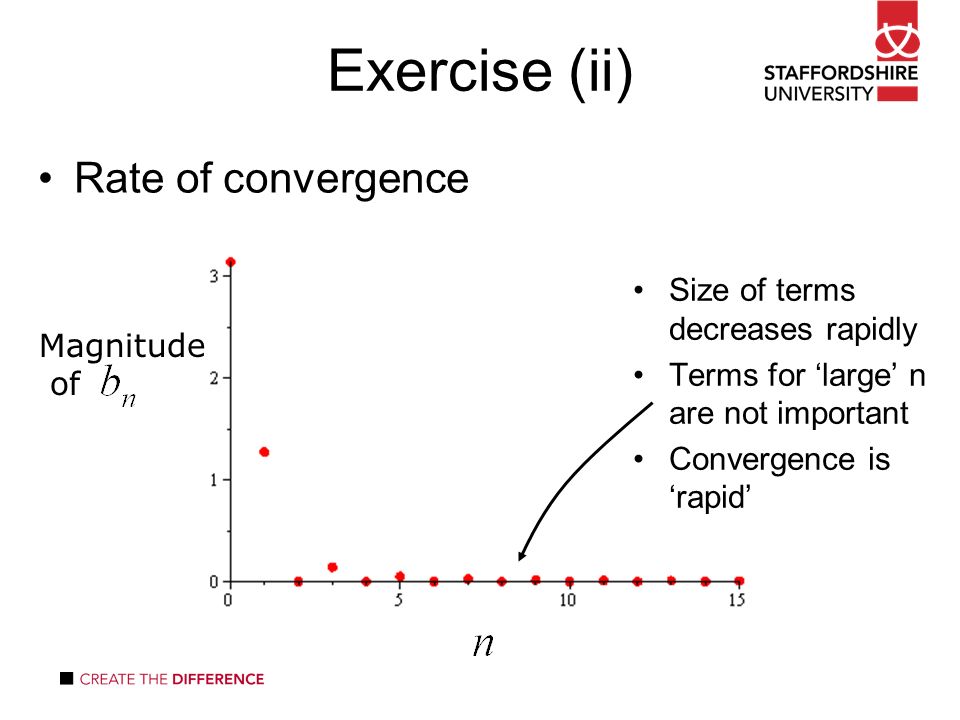 Exercise (ii)

STAFFORDSHIRE UNIVERSITY

• Rate of convergence

Magnitude of $b_n$

3
2
1
0

0 5 10 15

$n$

• Size of terms decreases rapidly
• Terms for ‘large’ n are not important
• Convergence is ‘rapid’

CREATE THE DIFFERENCE